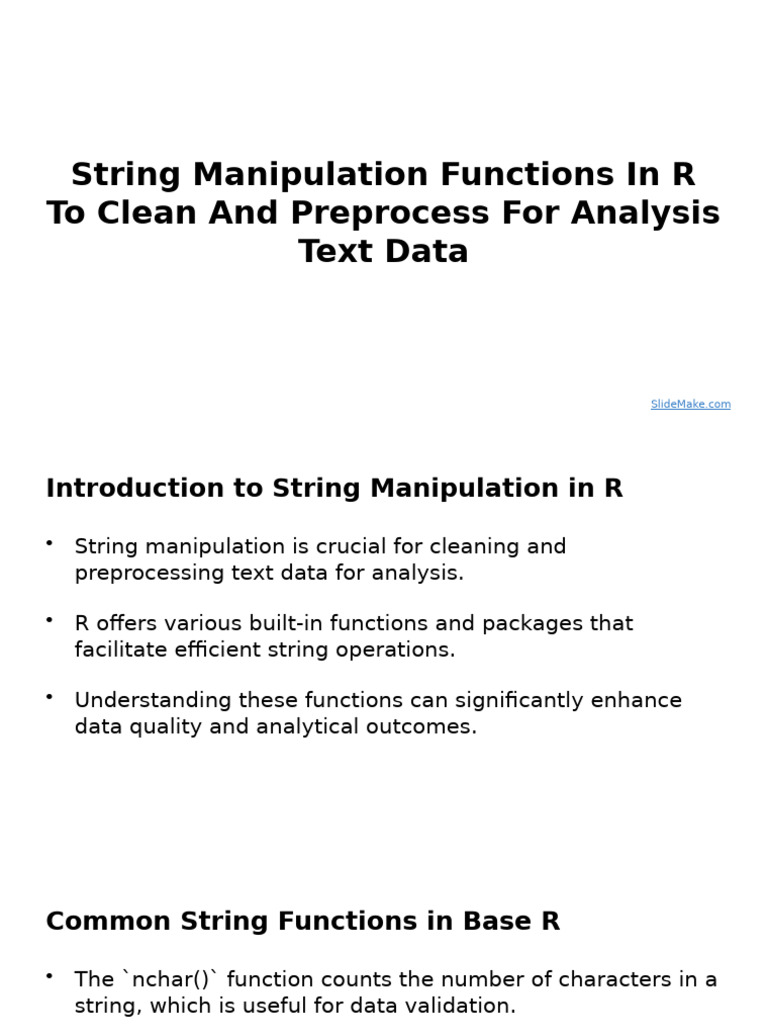 String Manipulation Functions In R To Clean And Preprocess For Analysis Text Data

SlideMake.com

Introduction to String Manipulation in R

• String manipulation is crucial for cleaning and preprocessing text data for analysis.

• R offers various built-in functions and packages that facilitate efficient string operations.

• Understanding these functions can significantly enhance data quality and analytical outcomes.

Common String Functions in Base R

• The `nchar()` function counts the number of characters in a string, which is useful for data validation.